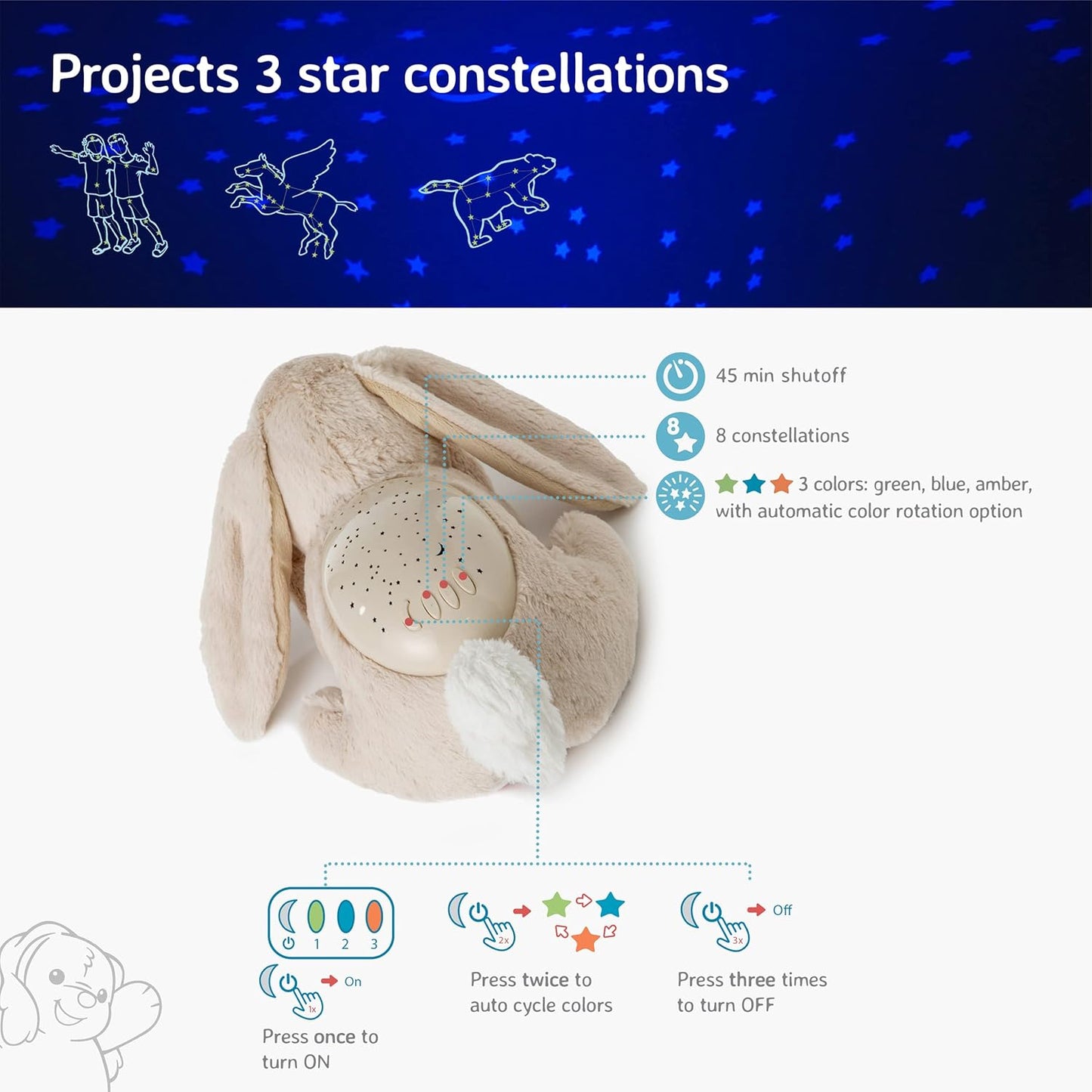 Projects 3 star constellations

45 min shutoff

8

8 constellations

3 colors: green, blue, amber, with automatic color rotation option

1 2 3

1x

On

Press once to turn ON

2x

Press twice to auto cycle colors

3x

Off

Press three times to turn OFF